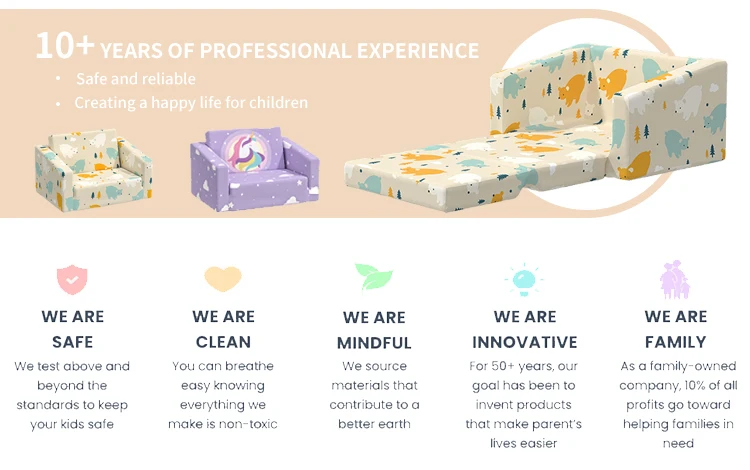 10+ YEARS OF PROFESSIONAL EXPERIENCE

• Safe and reliable
• Creating a happy life for children

WE ARE SAFE
We test above and beyond the standards to keep your kids safe

WE ARE CLEAN
You can breathe easy knowing everything we make is non-toxic

WE ARE MINDFUL
We source materials that contribute to a better earth

WE ARE INNOVATIVE
For 50+ years, our goal has been to invent products that make parent's lives easier

WE ARE FAMILY
As a family-owned company, 10% of all profits go toward helping families in need